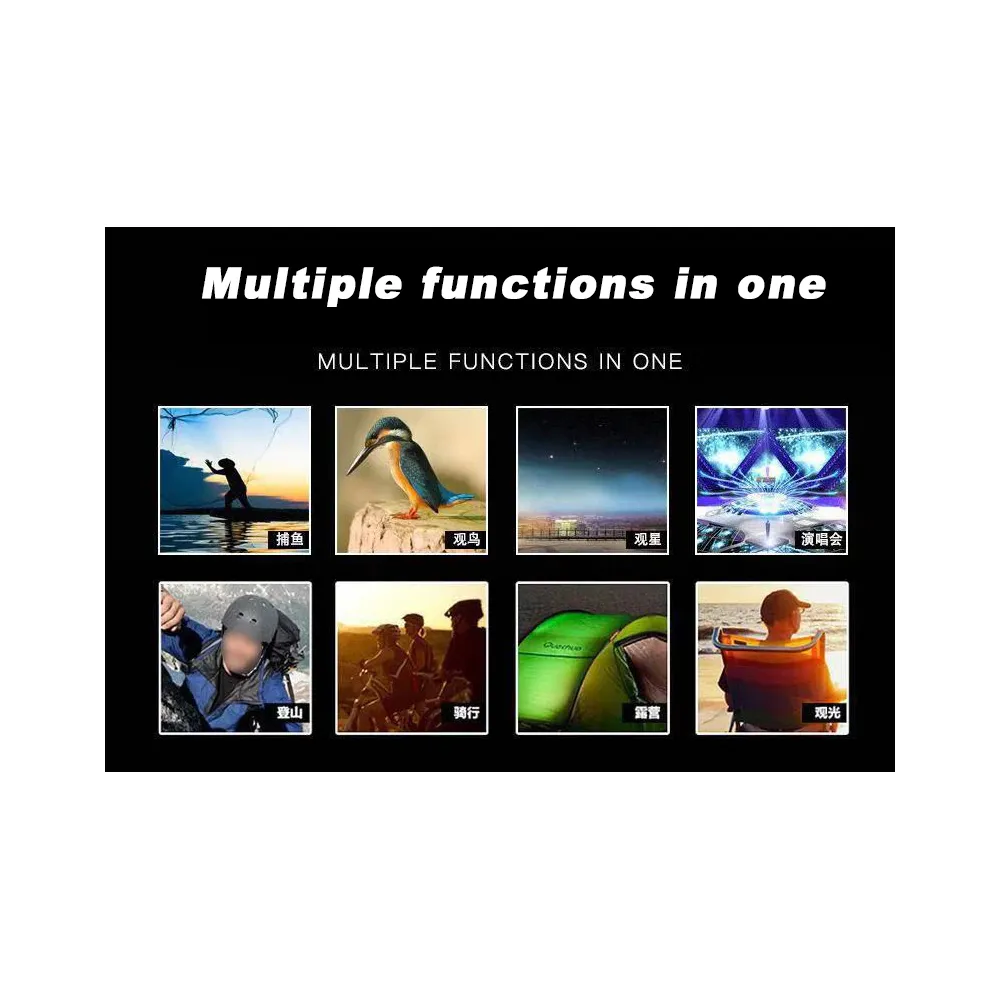 Multiple functions in one

MULTIPLE FUNCTIONS IN ONE

捕鱼

观鸟

观星

演唱会

登山

骑行

Quechua

露营

观光